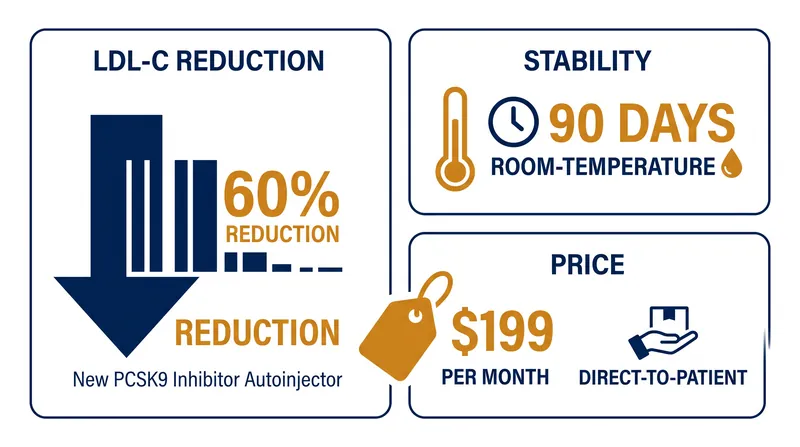 LDL-C REDUCTION

60%
REDUCTION

REDUCTION

New PCSK9 Inhibitor Autoinjector

STABILITY

90 DAYS
ROOM-TEMPERATURE

PRICE

$199
PER MONTH

DIRECT-TO-PATIENT